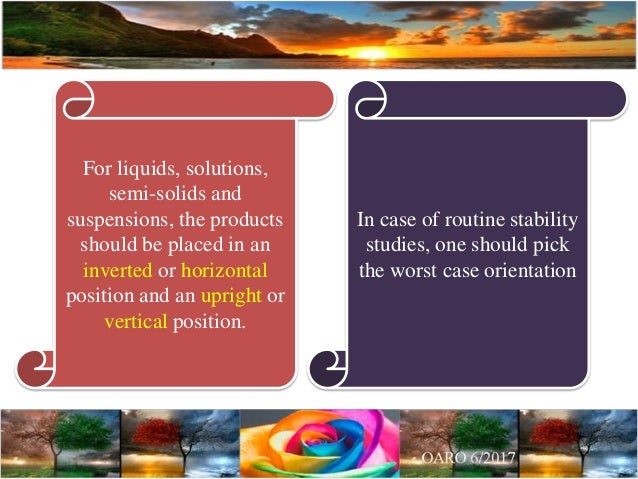 For liquids, solutions, semi-solids and suspensions, the products should be placed in an inverted or horizontal position and an upright or vertical position.

In case of routine stability studies, one should pick the worst case orientation

OARO 6/2017